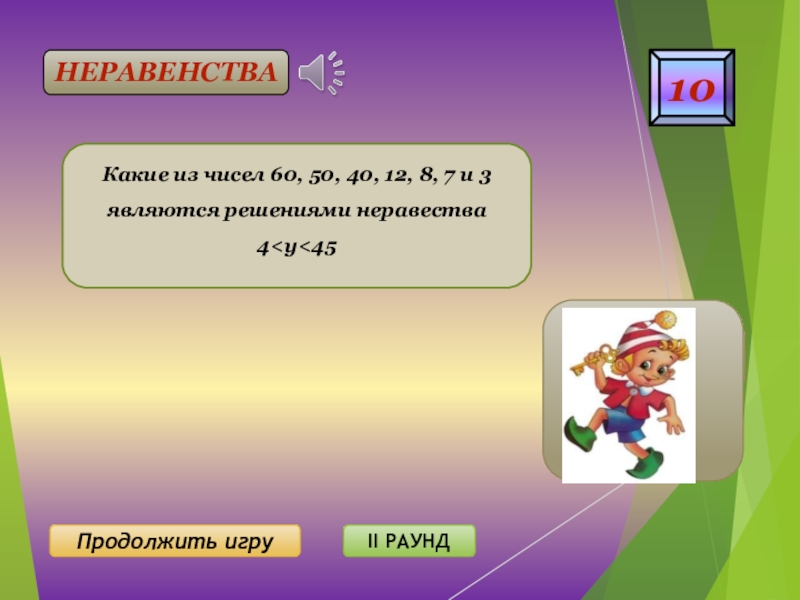 НЕРАВЕНСТВА

10

Какие из чисел 60, 50, 40, 12, 8, 7 и 3 являются решениями неравества $4<y<45$

Продолжить игру

II РАУНД